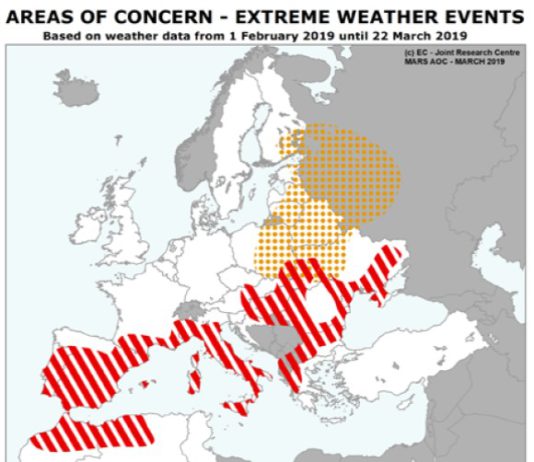 AREAS OF CONCERN - EXTREME WEATHER EVENTS
Based on weather data from 1 February 2019 until 22 March 2019

(c) EC - Joint Research Centre
MARS AOC - MARCH 2019